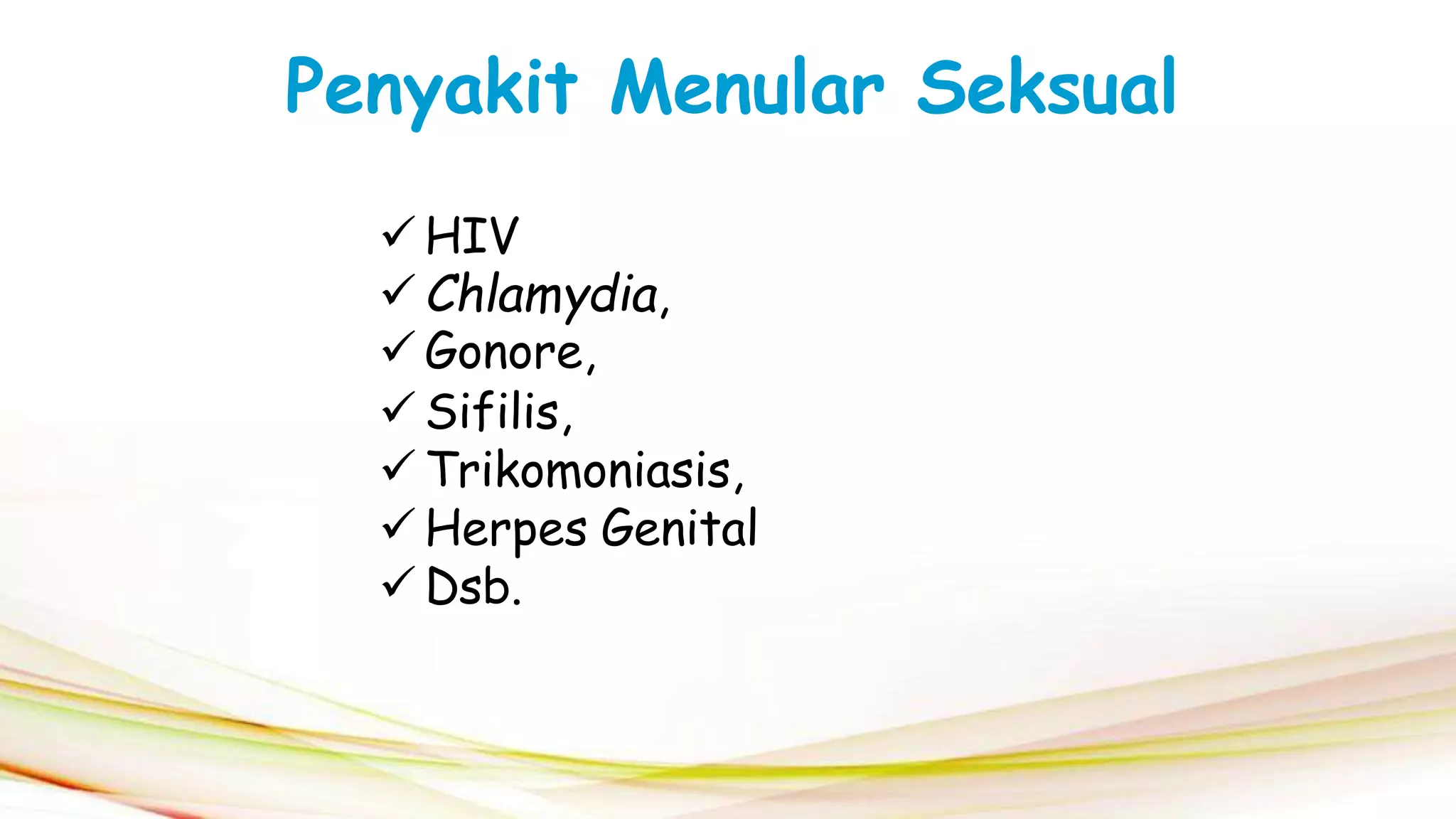 Penyakit Menular Seksual

✓ HIV
✓ Chlamydia,
✓ Gonore,
✓ Sifilis,
✓ Trikomoniasis,
✓ Herpes Genital
✓ Dsb.